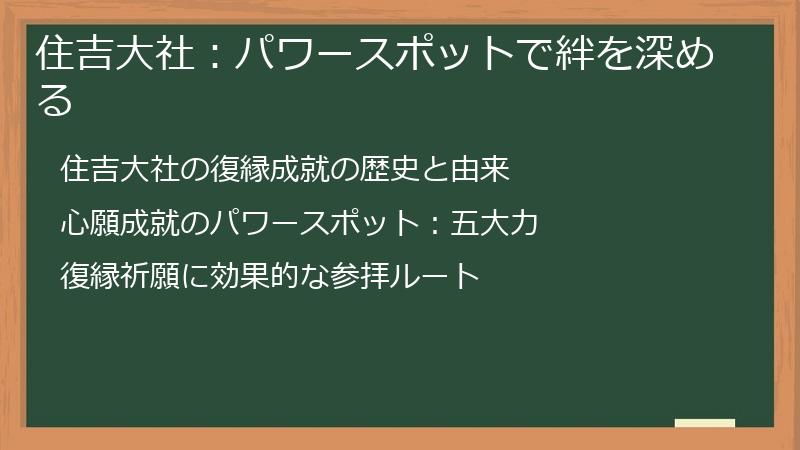 住吉大社：パワースポットで絆を深める

住吉大社の復縁成就の歴史と由来

心願成就のパワースポット：五大力

復縁祈願に効果的な参拝ルート